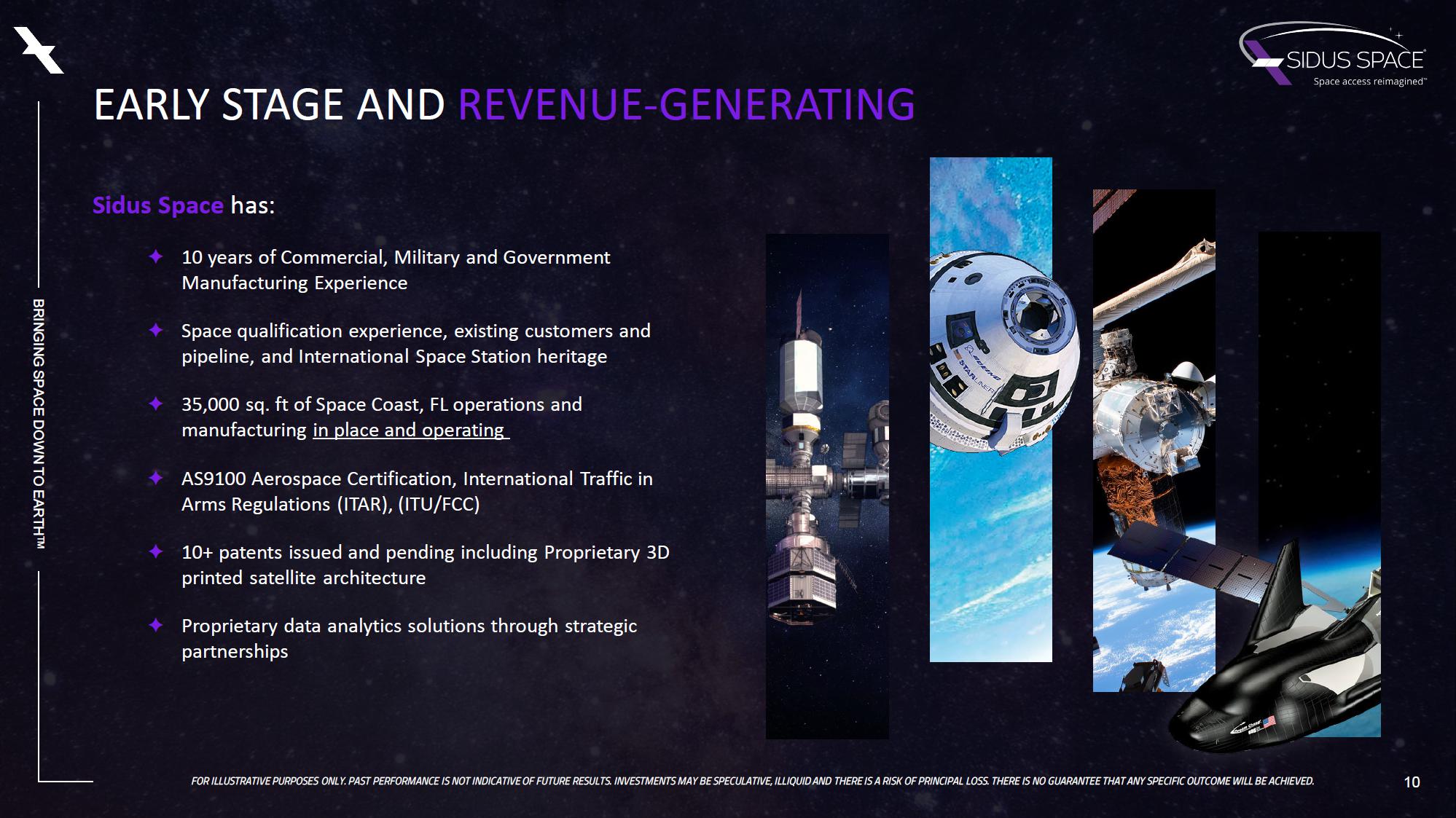 SIDUS SPACE®
Space access reimagined™

EARLY STAGE AND REVENUE-GENERATING

BRINGING SPACE DOWN TO EARTH™

Sidus Space has:

✦ 10 years of Commercial, Military and Government Manufacturing Experience

✦ Space qualification experience, existing customers and pipeline, and International Space Station heritage

✦ 35,000 sq. ft of Space Coast, FL operations and manufacturing in place and operating

✦ AS9100 Aerospace Certification, International Traffic in Arms Regulations (ITAR), (ITU/FCC)

✦ 10+ patents issued and pending including Proprietary 3D printed satellite architecture

✦ Proprietary data analytics solutions through strategic partnerships

BOEING
STARLINER

FOR ILLUSTRATIVE PURPOSES ONLY. PAST PERFORMANCE IS NOT INDICATIVE OF FUTURE RESULTS. INVESTMENTS MAY BE SPECULATIVE, ILLIQUID AND THERE IS A RISK OF PRINCIPAL LOSS. THERE IS NO GUARANTEE THAT ANY SPECIFIC OUTCOME WILL BE ACHIEVED.

10